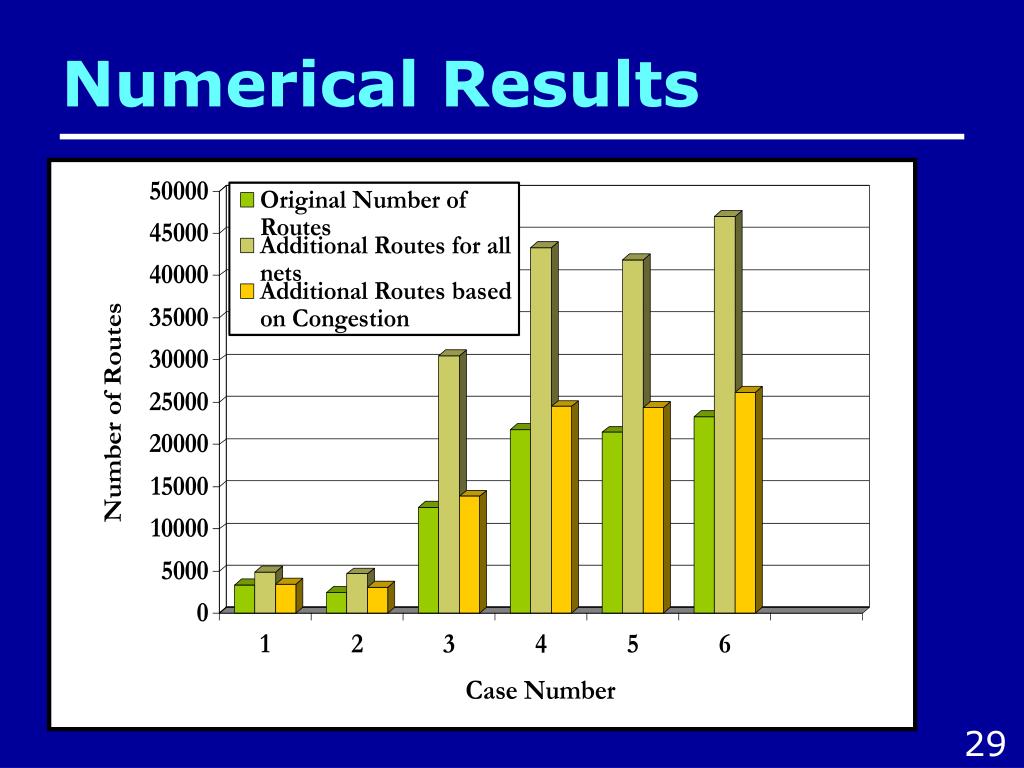 Numerical Results

50000
45000
40000
35000
30000
25000
20000
15000
10000
5000
0

Original Number of Routes
Additional Routes for all nets
Additional Routes based on Congestion

Number of Routes

1
2
3
4
5
6

Case Number

29